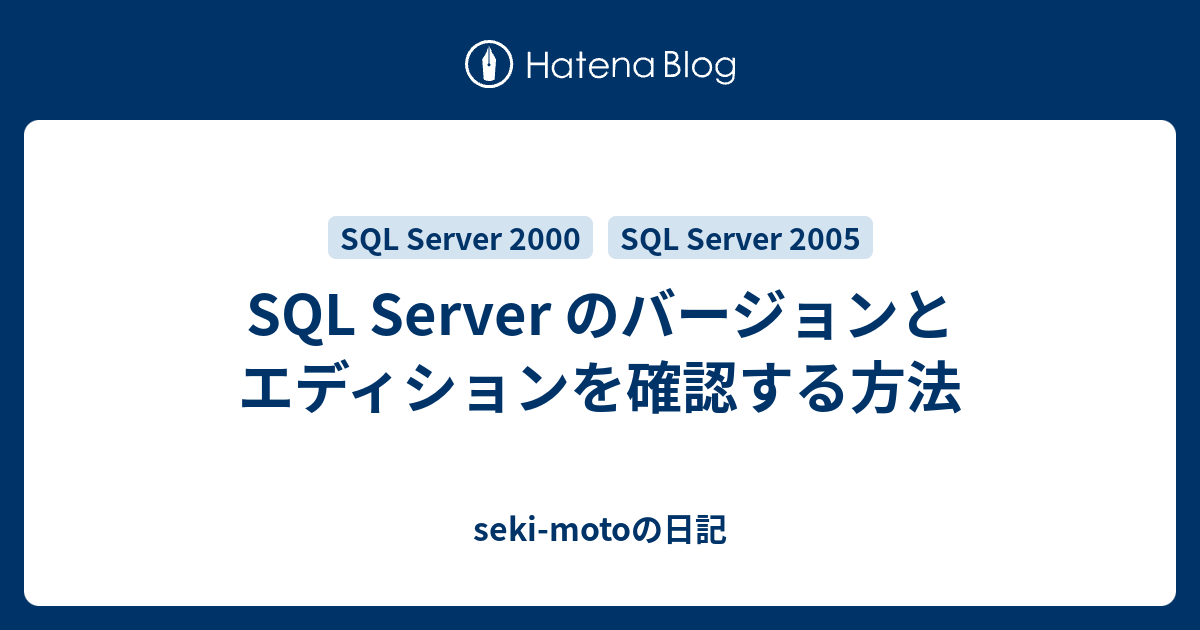 Hatena Blog

SQL Server 2000

SQL Server 2005

SQL Server のバージョンとエディションを確認する方法

seki-motoの日記